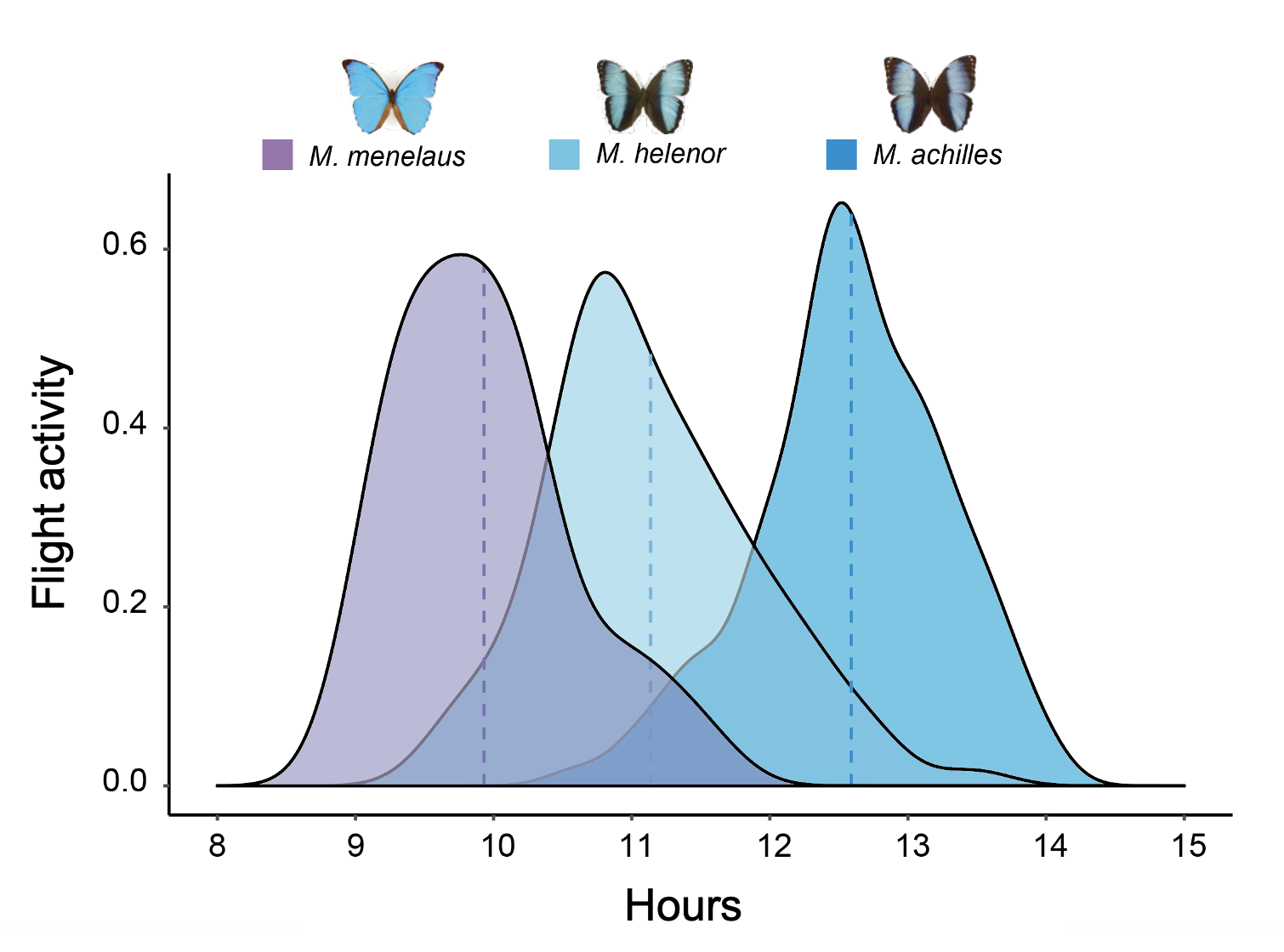 M. menelaus
M. helenor
M. achilles

Flight activity

0.6
0.4
0.2
0.0

8
9
10
11
12
13
14
15

Hours